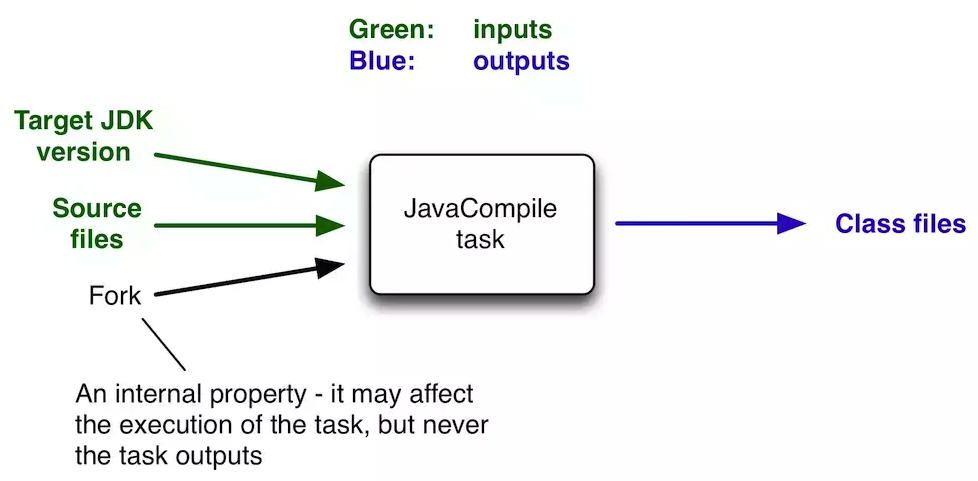 Green: inputs
Blue: outputs

Target JDK version

Source files

Fork

JavaCompile task

Class files

An internal property - it may affect the execution of the task, but never the task outputs